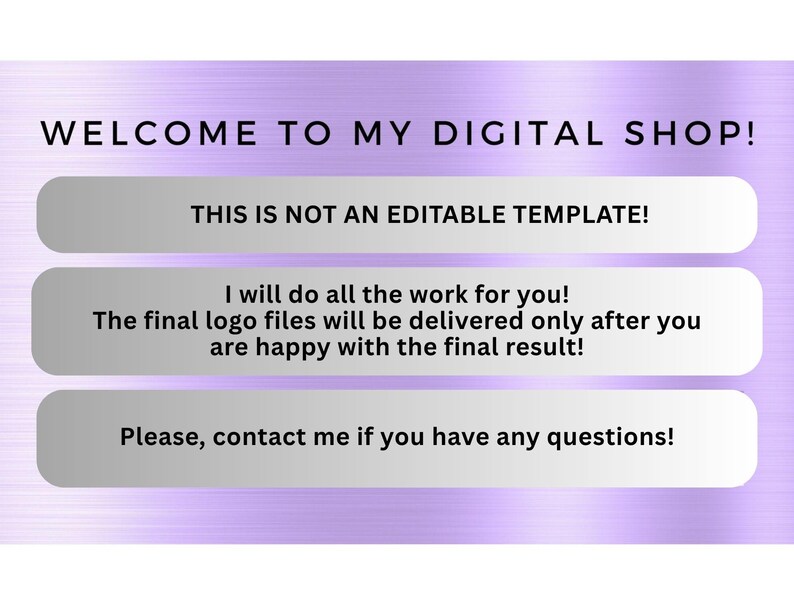 WELCOME TO MY DIGITAL SHOP!

THIS IS NOT AN EDITABLE TEMPLATE!

I will do all the work for you!
The final logo files will be delivered only after you are happy with the final result!

Please, contact me if you have any questions!